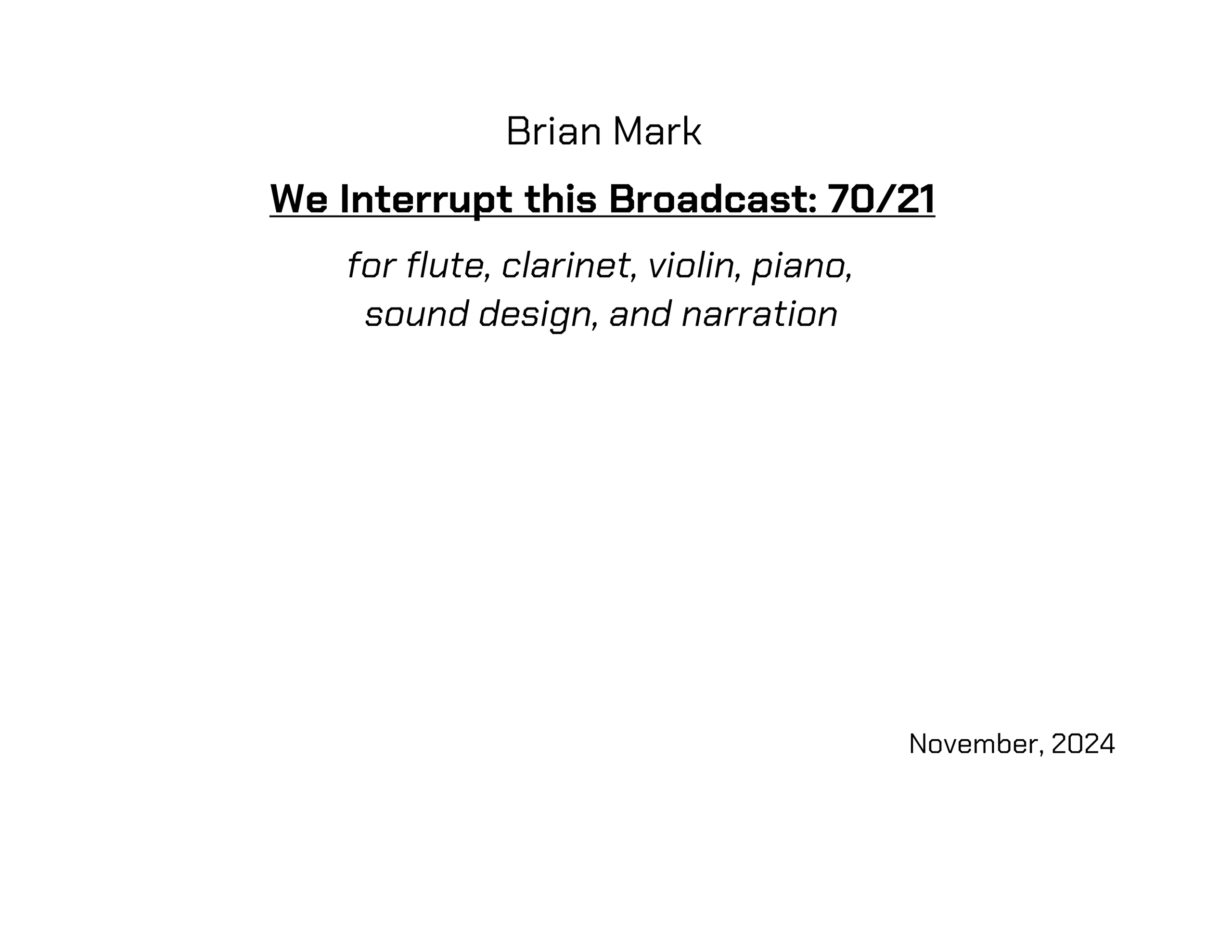 Brian Mark

We Interrupt this Broadcast: 70/21

for flute, clarinet, violin, piano, sound design, and narration

November, 2024